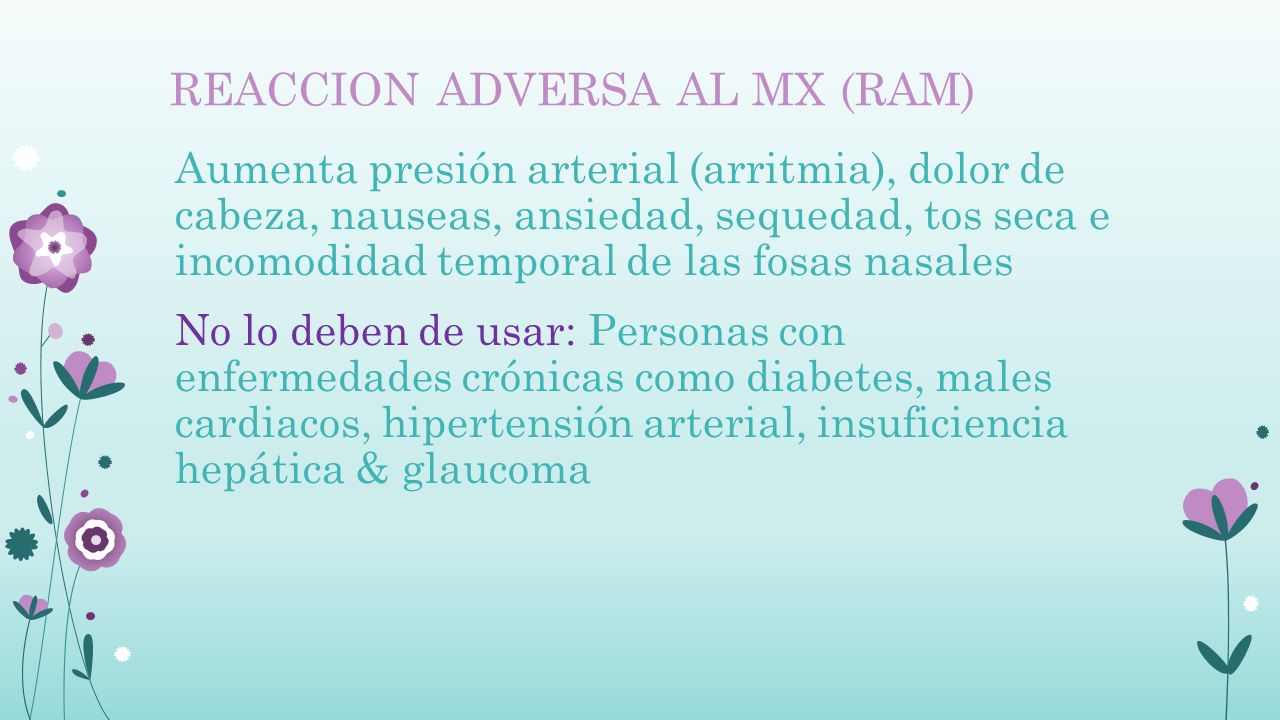 REACCION ADVERSA AL MX (RAM)

Aumenta presión arterial (arritmia), dolor de cabeza, nauseas, ansiedad, sequedad, tos seca e incomodidad temporal de las fosas nasales

No lo deben de usar: Personas con enfermedades crónicas como diabetes, males cardiacos, hipertensión arterial, insuficiencia hepática & glaucoma